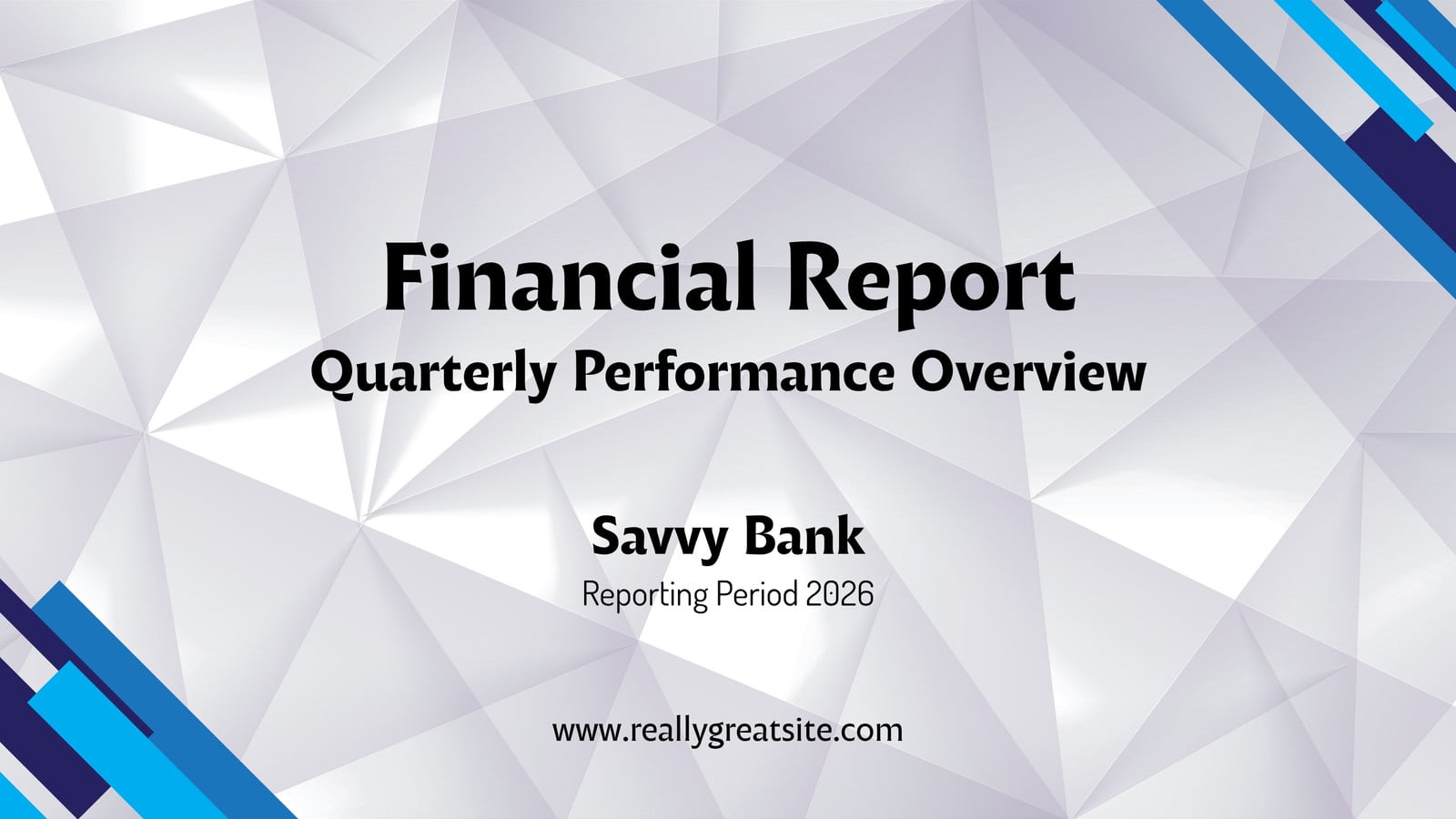 Financial Report
Quarterly Performance Overview

Savvy Bank
Reporting Period 2026

www.reallygreatsite.com